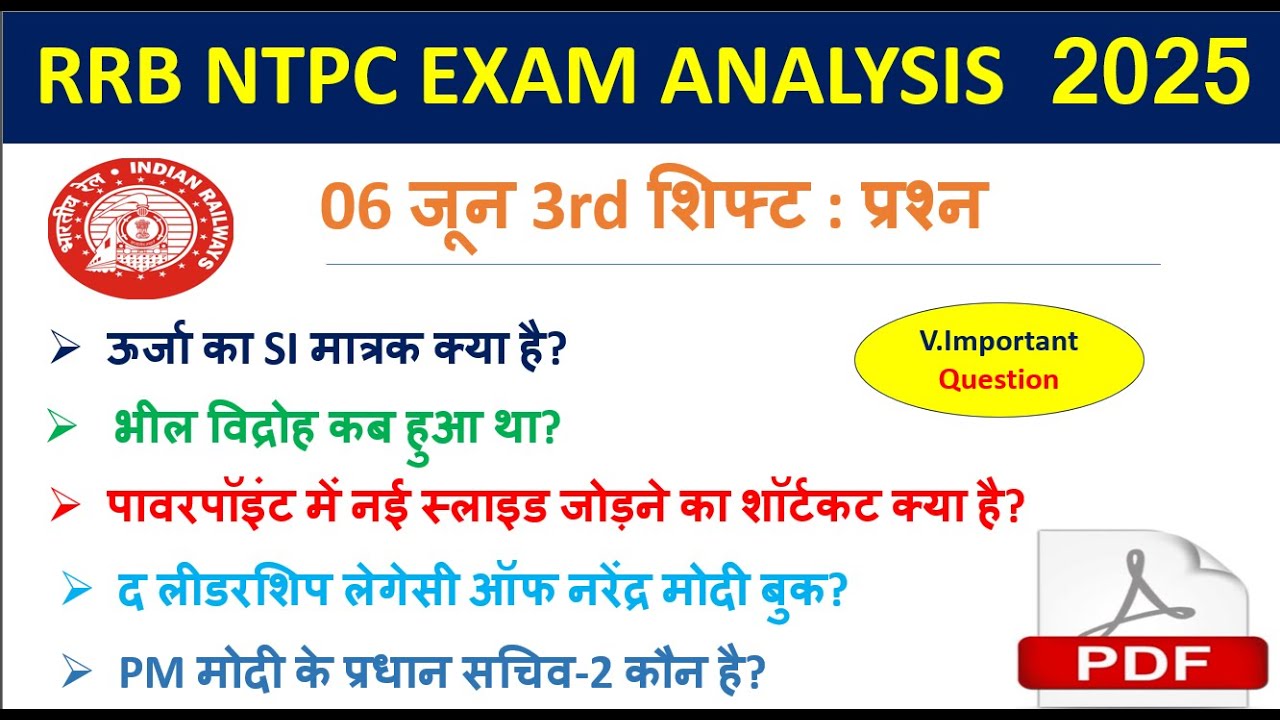 RRB NTPC EXAM ANALYSIS 2025

भारतीय रेल • INDIAN RAILWAYS

06 जून 3rd शिफ्ट : प्रश्न

V.Important Question

➢ ऊर्जा का SI मात्रक क्या है?

➢ भील विद्रोह कब हुआ था?

➢ पावरपॉइंट में नई स्लाइड जोड़ने का शॉर्टकट क्या है?

➢ द लीडरशिप लेगेसी ऑफ नरेंद्र मोदी बुक?

➢ PM मोदी के प्रधान सचिव-2 कौन है?

PDF